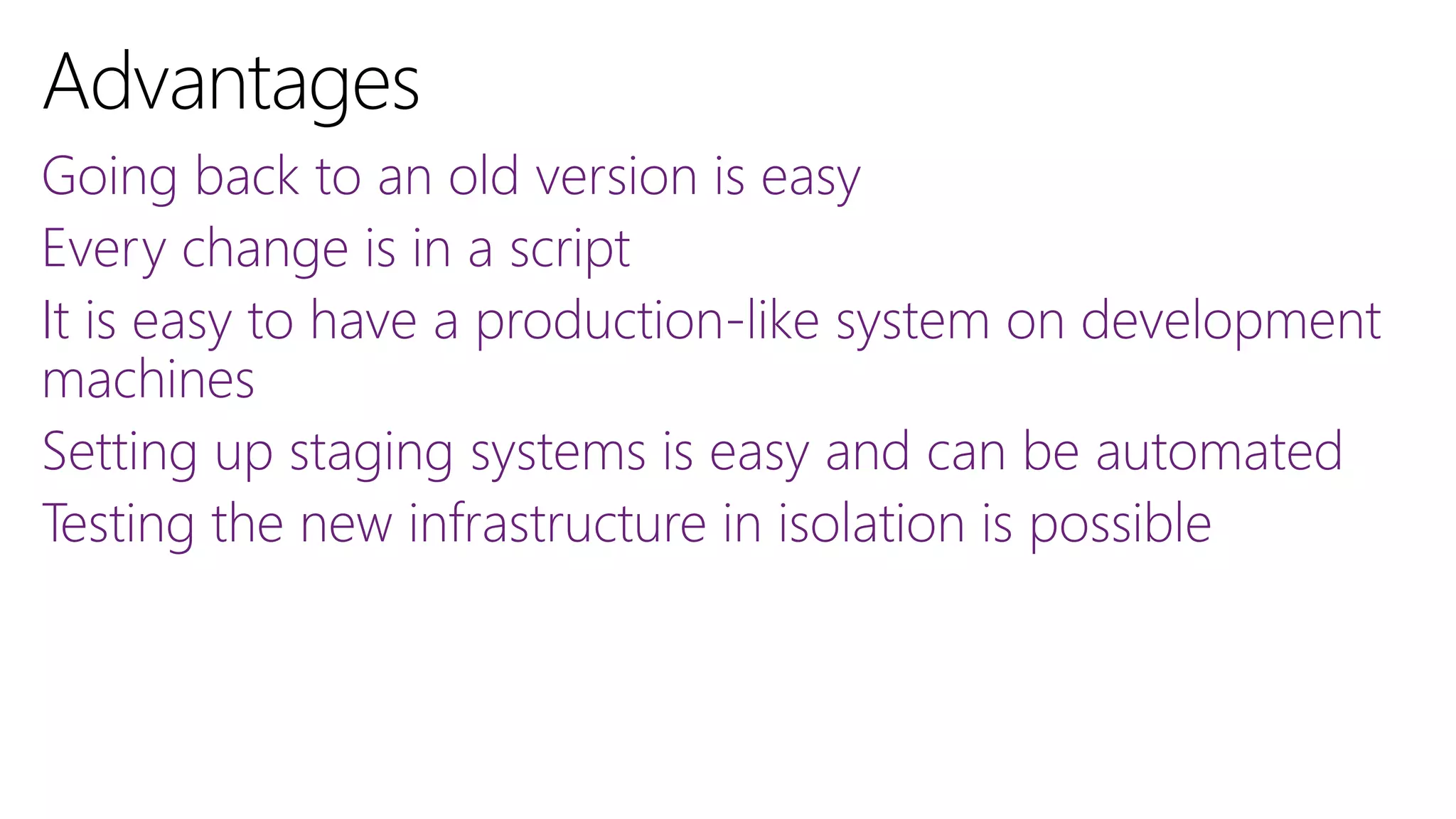 Advantages

Going back to an old version is easy

Every change is in a script

It is easy to have a production-like system on development machines

Setting up staging systems is easy and can be automated

Testing the new infrastructure in isolation is possible